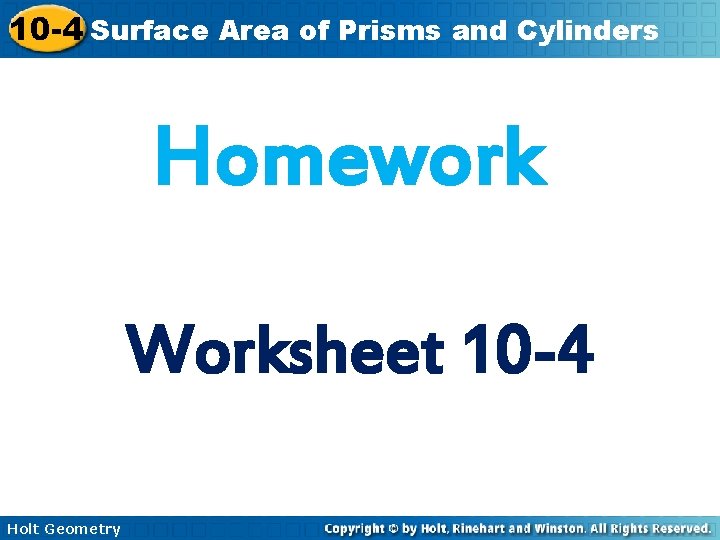 10-4 Surface Area of Prisms and Cylinders

Homework

Worksheet 10-4

Holt Geometry

Copyright © by Holt, Rinehart and Winston. All Rights Reserved.